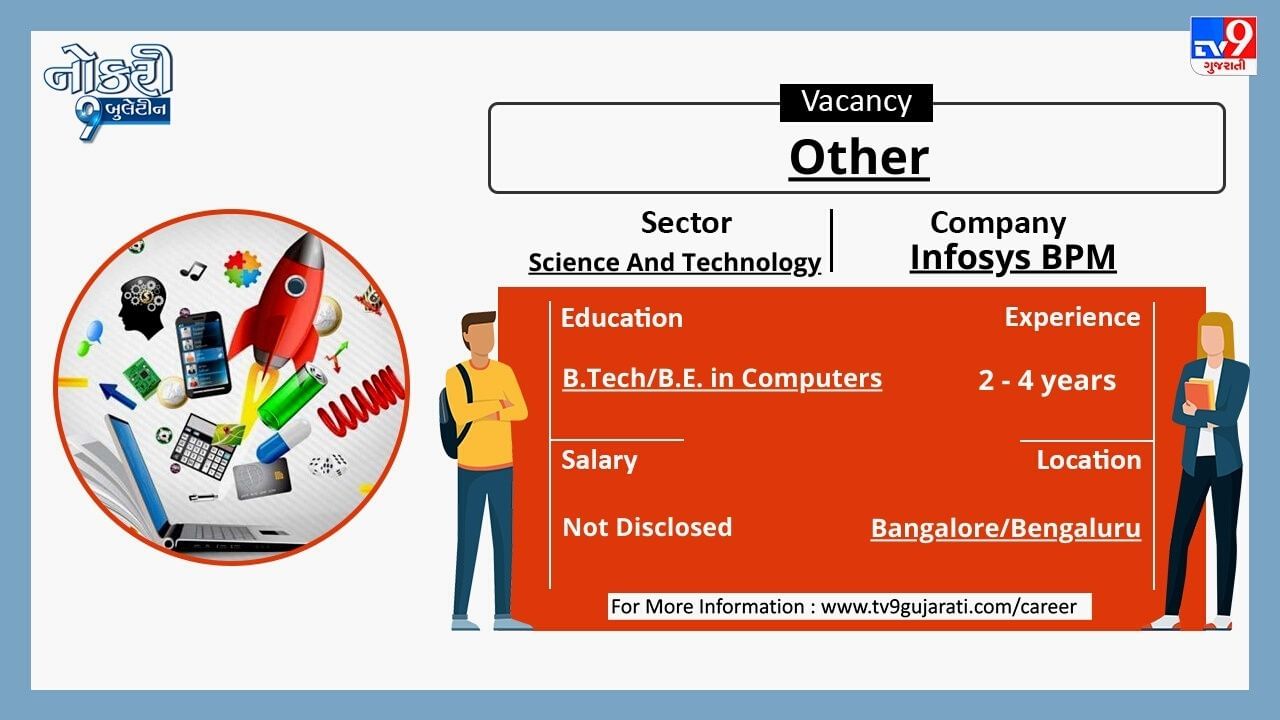 નોકરી 9 બુલેટીન

TV9 ગુજરાતી

Vacancy
Other

Sector
Science And Technology

Company
Infosys BPM

Education
B.Tech/B.E. in Computers

Experience
2 - 4 years

Salary
Not Disclosed

Location
Bangalore/Bengaluru

For More Information : www.tv9gujarati.com/career